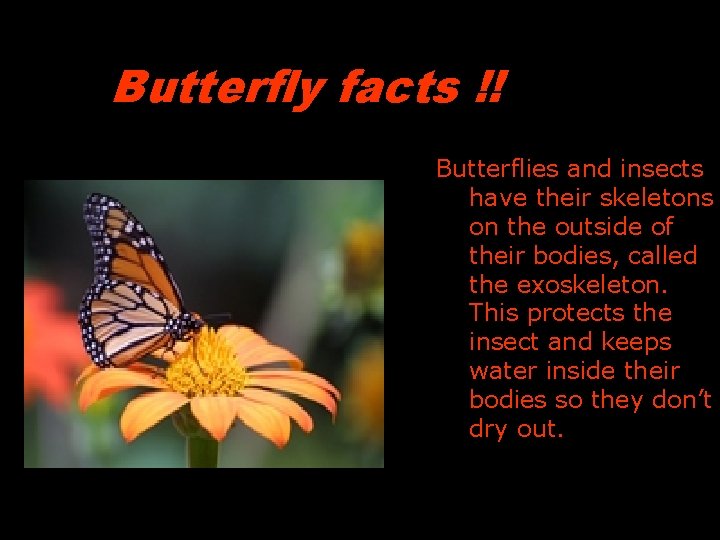 Butterfly facts !!

Butterflies and insects have their skeletons on the outside of their bodies, called the exoskeleton. This protects the insect and keeps water inside their bodies so they don't dry out.